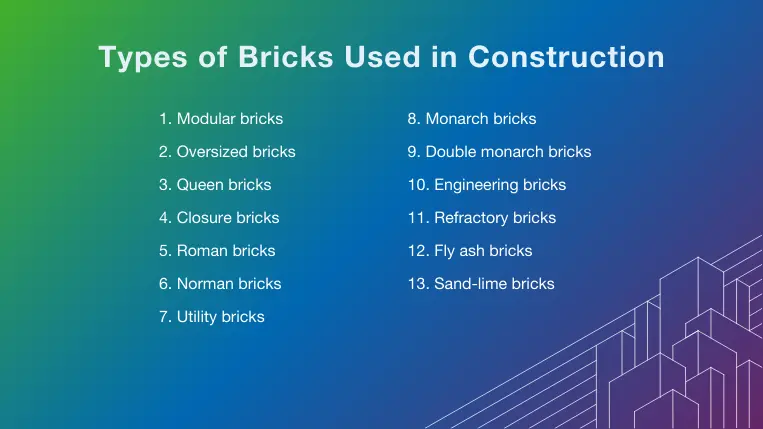 Types of Bricks Used in Construction

1. Modular bricks
2. Oversized bricks
3. Queen bricks
4. Closure bricks
5. Roman bricks
6. Norman bricks
7. Utility bricks

8. Monarch bricks
9. Double monarch bricks
10. Engineering bricks
11. Refractory bricks
12. Fly ash bricks
13. Sand-lime bricks